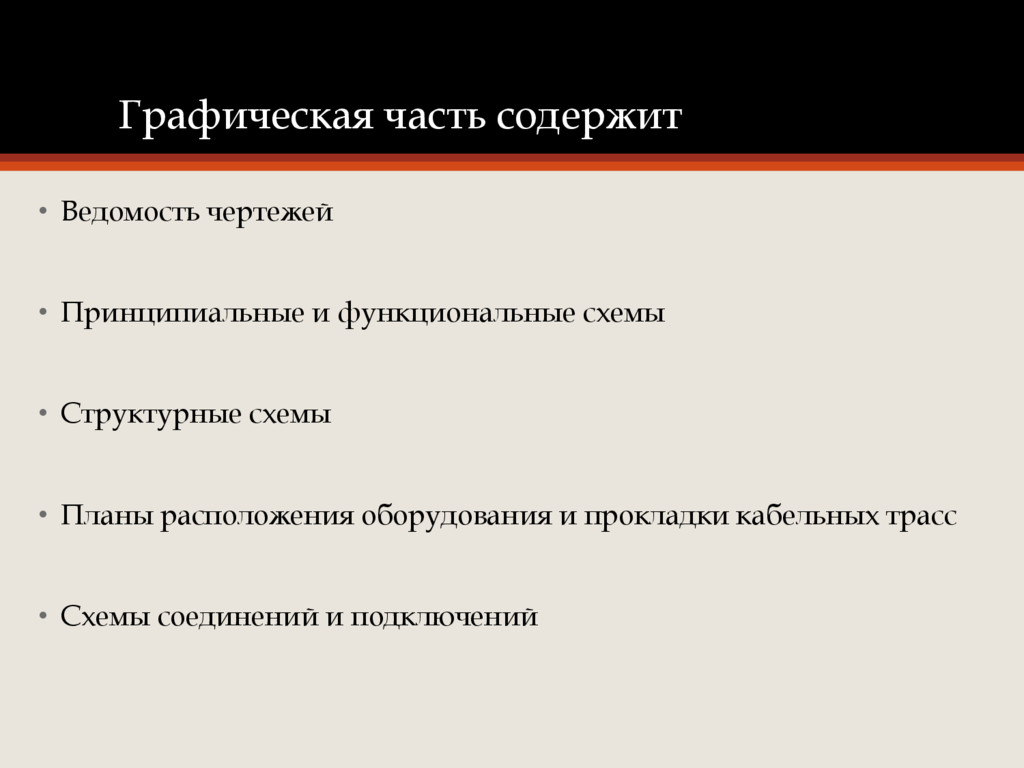 Графическая часть содержит

• Ведомость чертежей

• Принципиальные и функциональные схемы

• Структурные схемы

• Планы расположения оборудования и прокладки кабельных трасс

• Схемы соединений и подключений